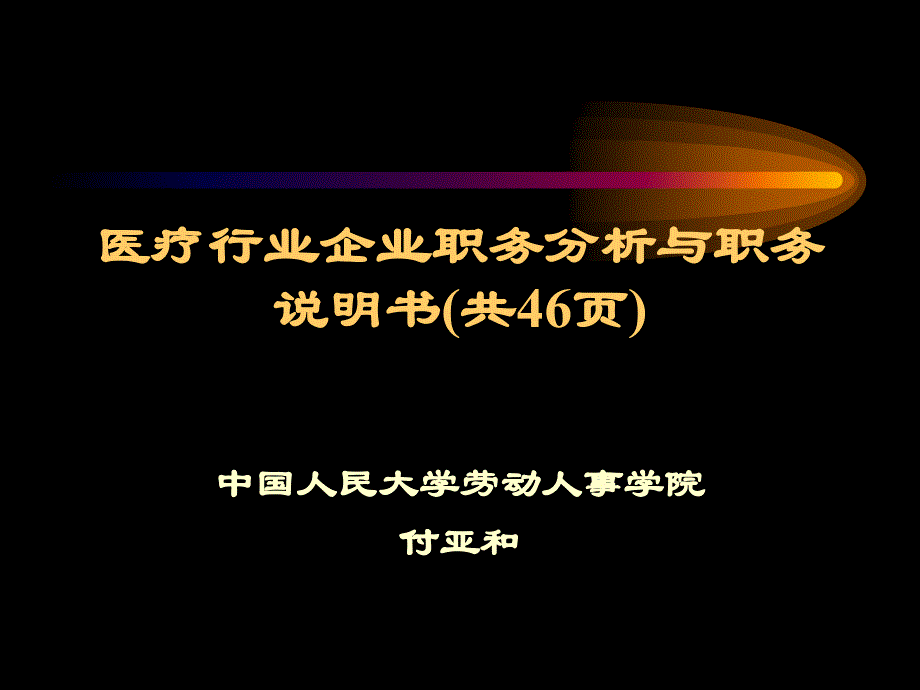 医疗行业企业职务分析与职务说明书(共46页)

中国人民大学劳动人事学院
付亚和